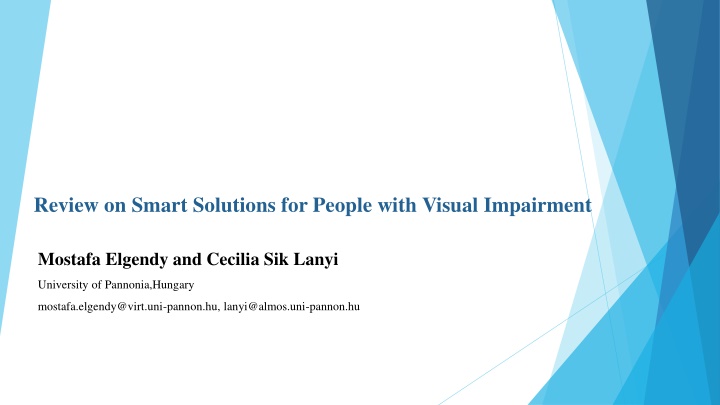 Review on Smart Solutions for People with Visual Impairment

Mostafa Elgendy and Cecilia Sik Lanyi

University of Pannonia,Hungary

mostafa.elgendy@virt.uni-pannon.hu, lanyi@almos.uni-pannon.hu